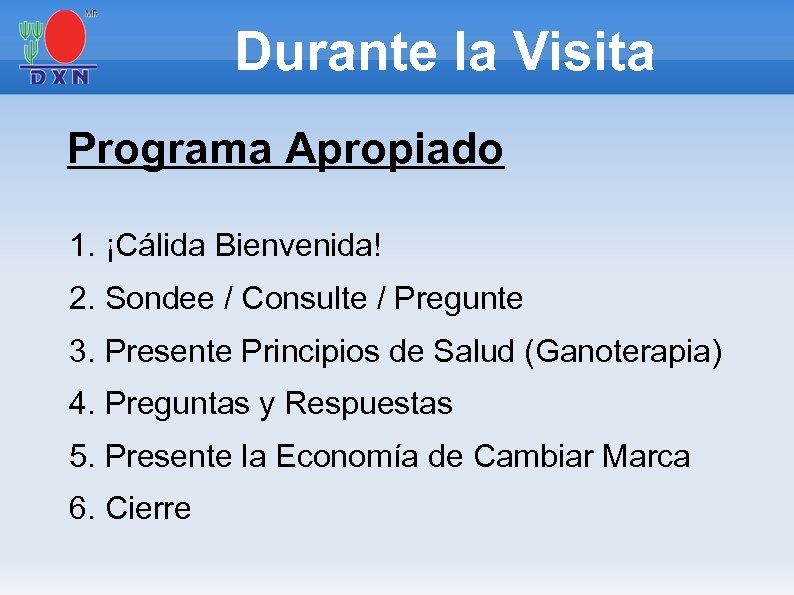 MR
DXN

Durante la Visita

Programa Apropiado

1. ¡Cálida Bienvenida!
2. Sondee / Consulte / Pregunte
3. Presente Principios de Salud (Ganoterapia)
4. Preguntas y Respuestas
5. Presente la Economía de Cambiar Marca
6. Cierre